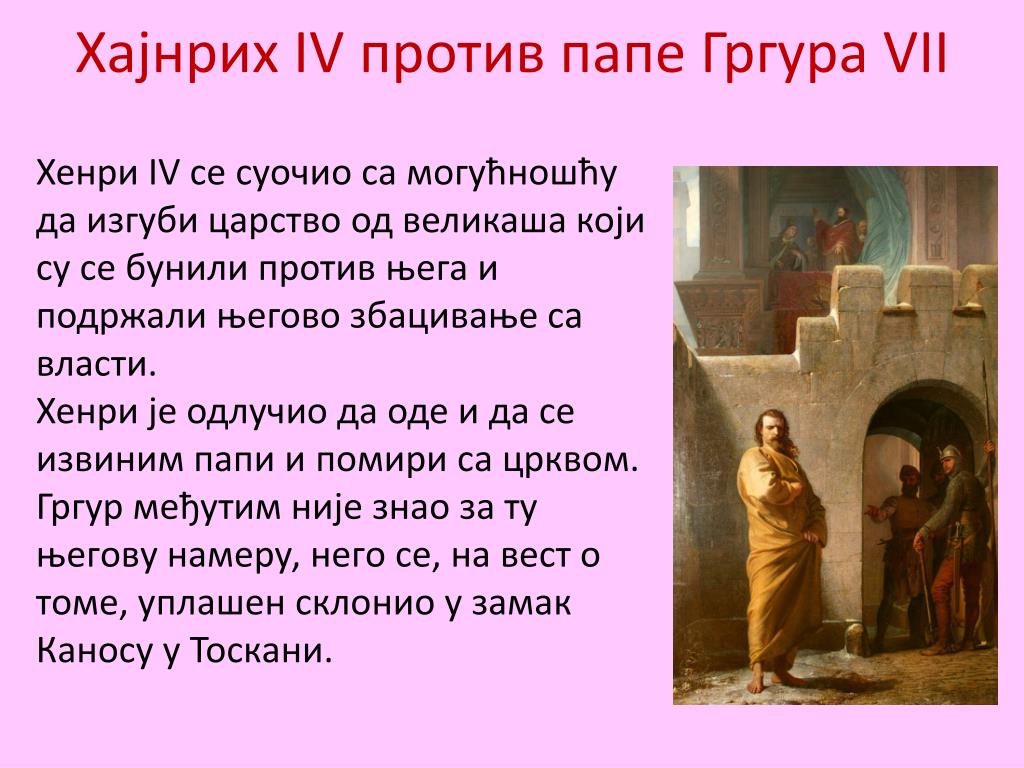 Хајнрих IV против папе Гргура VII

Хенри IV се суочио са могућношћу да изгуби царство од великаша који су се бунили против њега и подржали његово збацивање са власти.
Хенри је одлучио да оде и да се извиним папи и помири са црквом. Гргур међутим није знао за ту његову намеру, него се, на вест о томе, уплашен склонио у замак Каносу у Тоскани.